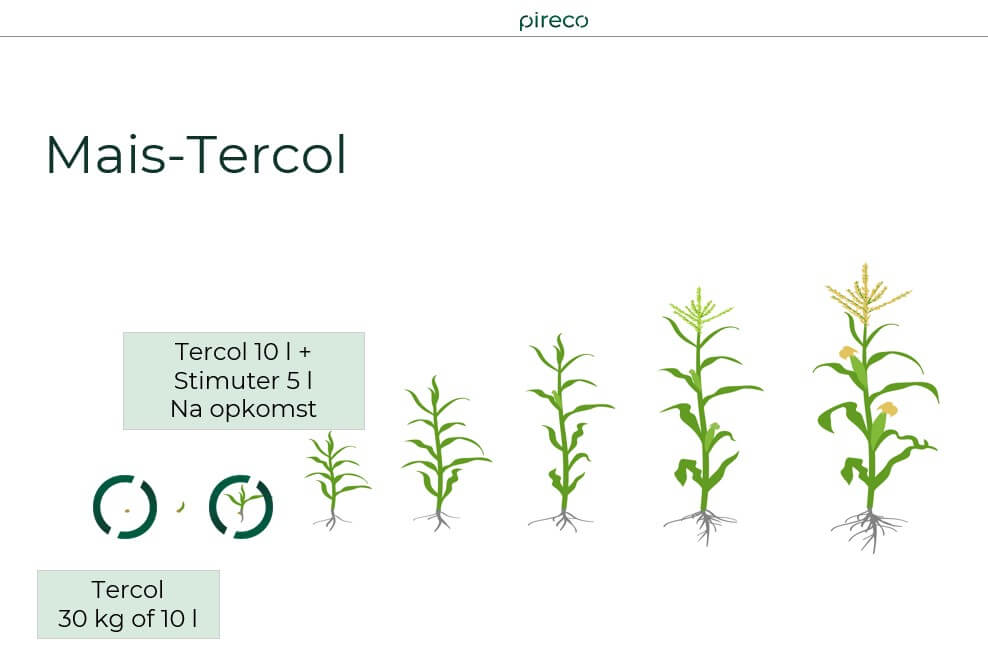 pireco

Mais-Tercol

Tercol 10 l +
Stimuter 5 l
Na opkomst

Tercol
30 kg of 10 l